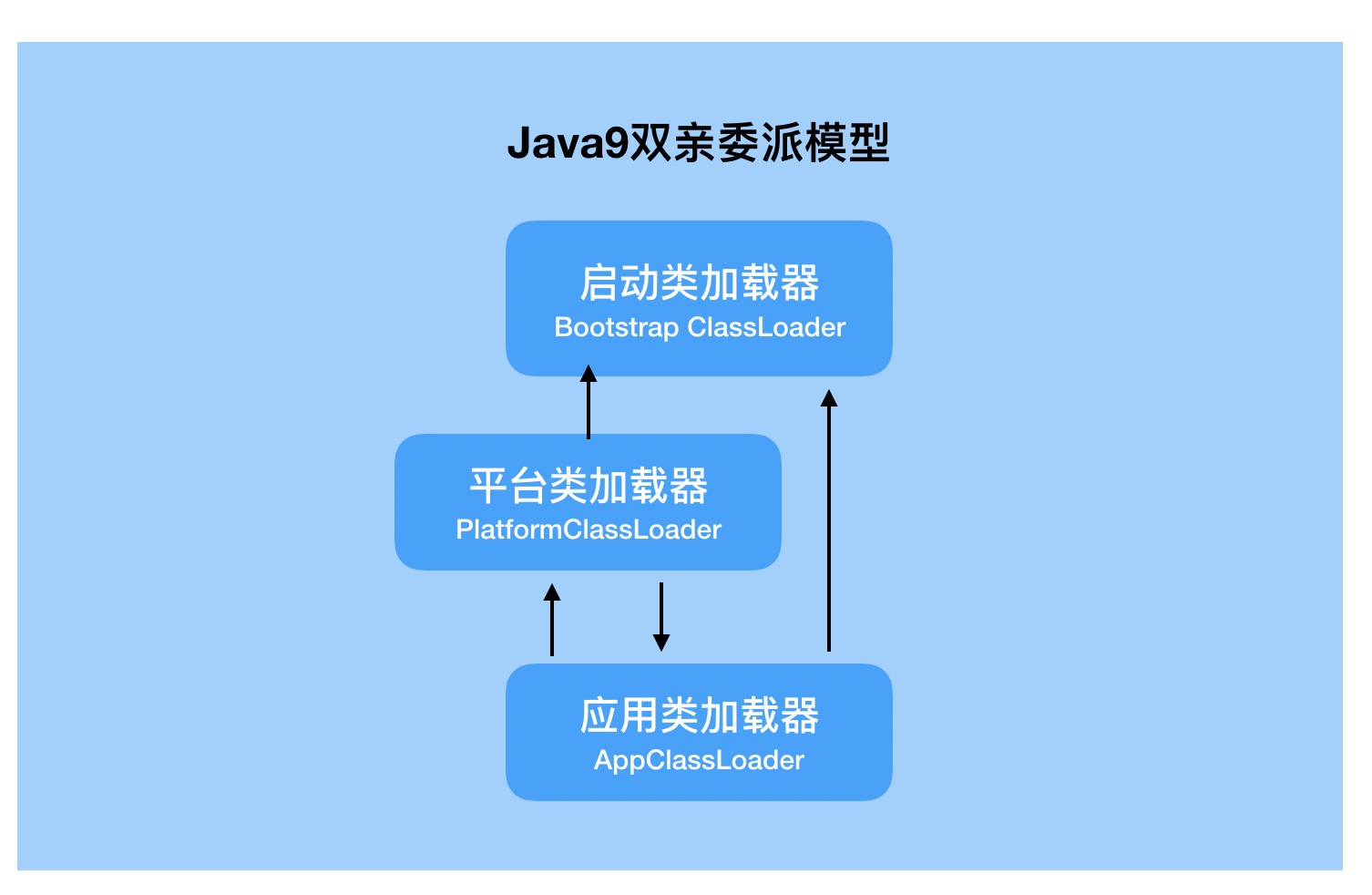 Java9双亲委派模型

启动类加载器
Bootstrap ClassLoader

平台类加载器
PlatformClassLoader

应用类加载器
AppClassLoader